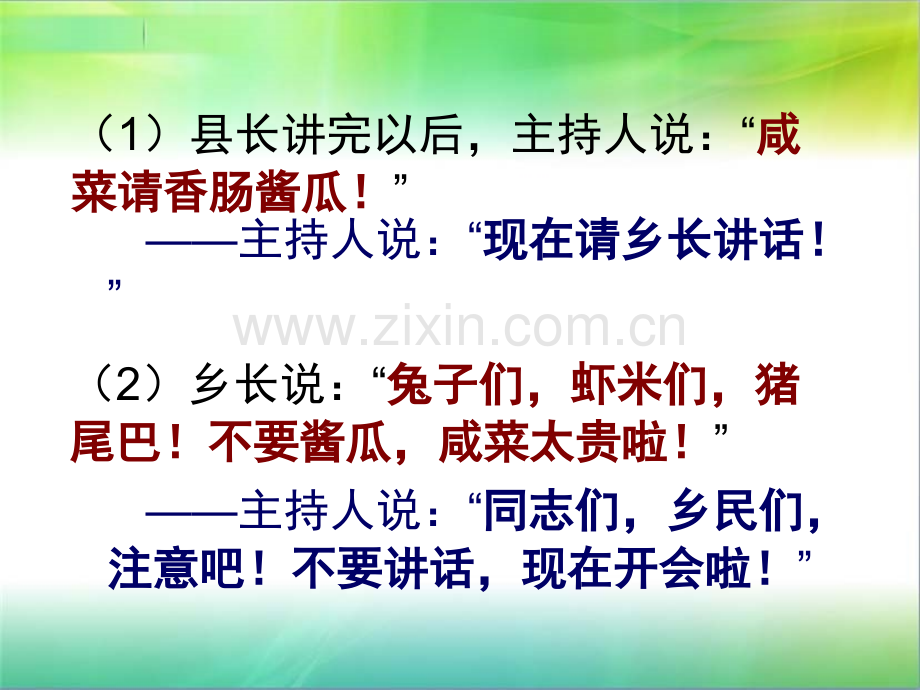 （1）县长讲完以后，主持人说：“咸菜请香肠酱瓜！”

——主持人说：“现在请乡长讲话！”

www.zixin.com.cn

（2）乡长说：“兔子们，虾米们，猪尾巴！不要酱瓜，咸菜太贵啦！”

——主持人说：“同志们，乡民们，注意吧！不要讲话，现在开会啦！”